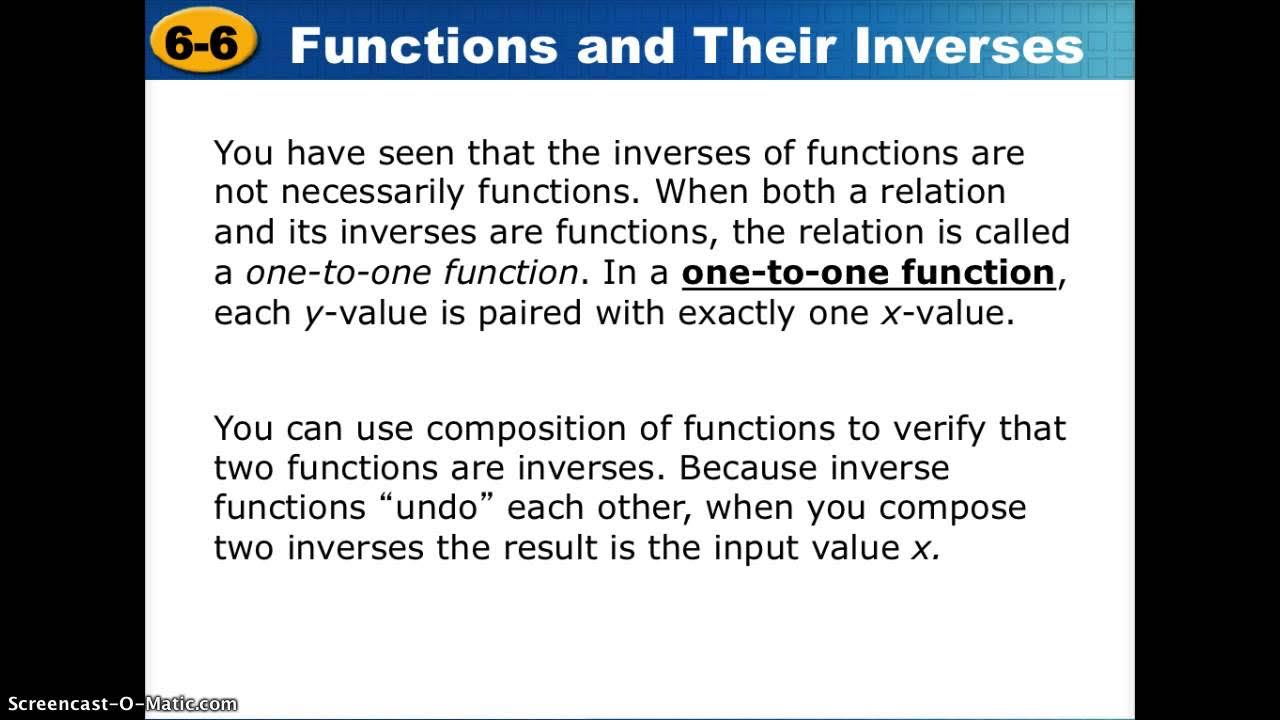 6-6 Functions and Their Inverses

You have seen that the inverses of functions are not necessarily functions. When both a relation and its inverses are functions, the relation is called a one-to-one function. In a one-to-one function, each y-value is paired with exactly one x-value.

You can use composition of functions to verify that two functions are inverses. Because inverse functions “undo” each other, when you compose two inverses the result is the input value x.

Screencast-O-Matic.com